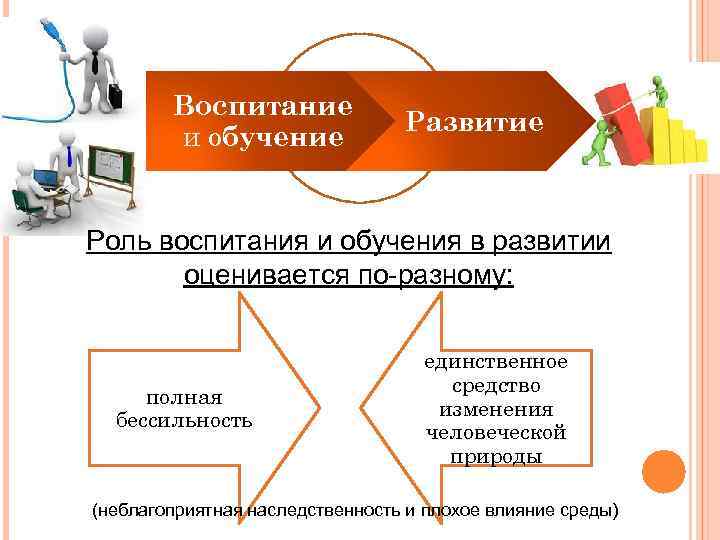 Воспитание и обучение

Развитие

Роль воспитания и обучения в развитии оценивается по-разному:

полная бессильность

единственное средство изменения человеческой природы

(неблагоприятная наследственность и плохое влияние среды)